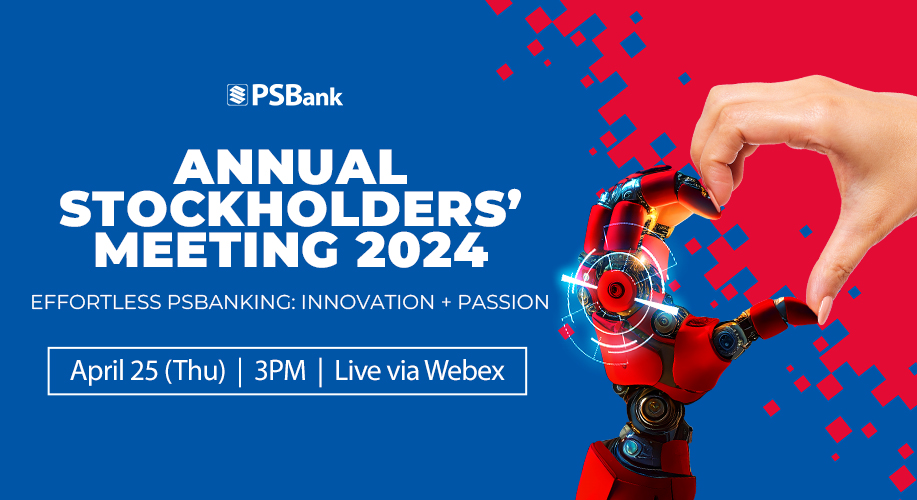 PSBank

ANNUAL STOCKHOLDERS' MEETING 2024

EFFORTLESS PSBANKING: INNOVATION + PASSION

April 25 (Thu) | 3PM | Live via Webex